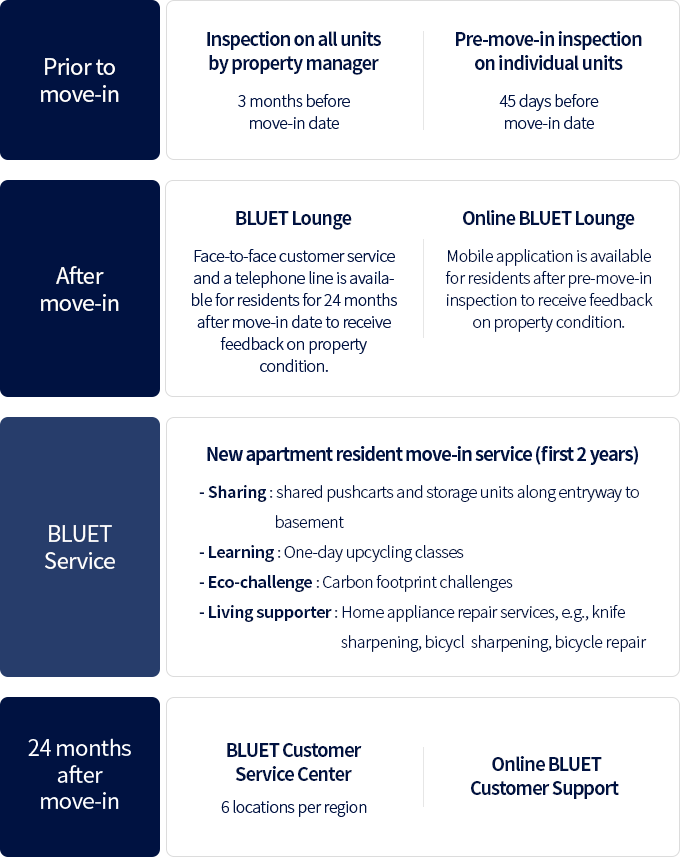 Prior to move-in

Inspection on all units by property manager

3 months before move-in date

Pre-move-in inspection on individual units

45 days before move-in date

After move-in

BLUET Lounge

Face-to-face customer service and a telephone line is available for residents for 24 months after move-in date to receive feedback on property condition.

Online BLUET Lounge

Mobile application is available for residents after pre-move-in inspection to receive feedback on property condition.

BLUET Service

New apartment resident move-in service (first 2 years)

- Sharing : shared pushcarts and storage units along entryway to basement
- Learning : One-day upcycling classes
- Eco-challenge : Carbon footprint challenges
- Living supporter : Home appliance repair services, e.g., knife sharpening, bicycl sharpening, bicycle repair

24 months after move-in

BLUET Customer Service Center

6 locations per region

Online BLUET Customer Support